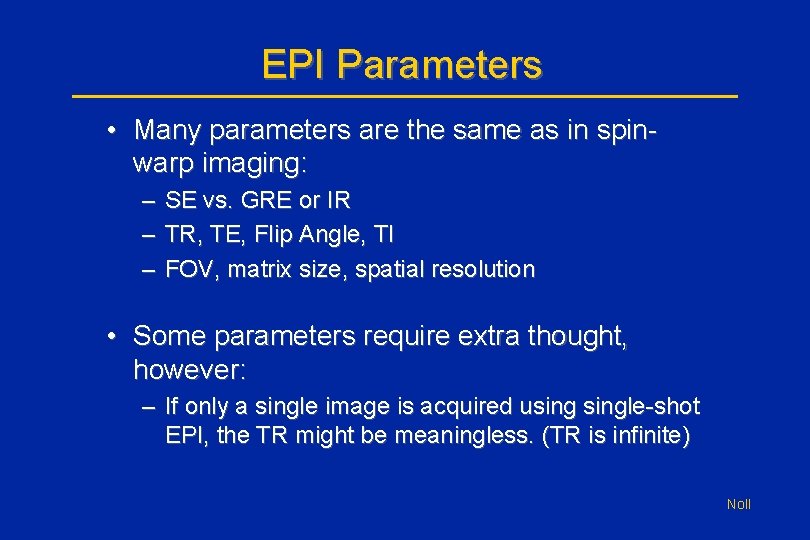 EPI Parameters

• Many parameters are the same as in spin-warp imaging:
– SE vs. GRE or IR
– TR, TE, Flip Angle, TI
– FOV, matrix size, spatial resolution

• Some parameters require extra thought, however:
– If only a single image is acquired using single-shot EPI, the TR might be meaningless. (TR is infinite)

Noll